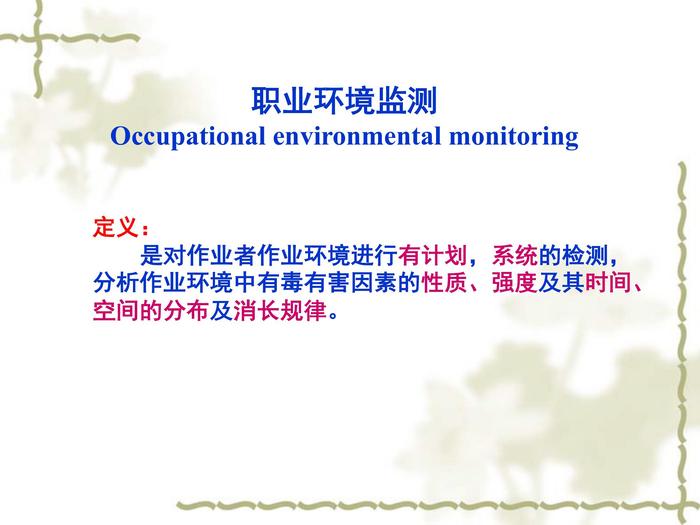 职业环境监测
Occupational environmental monitoring

定义：
是对作业者作业环境进行有计划，系统的检测，分析作业环境中有毒有害因素的性质、强度及其时间、空间的分布及消长规律。